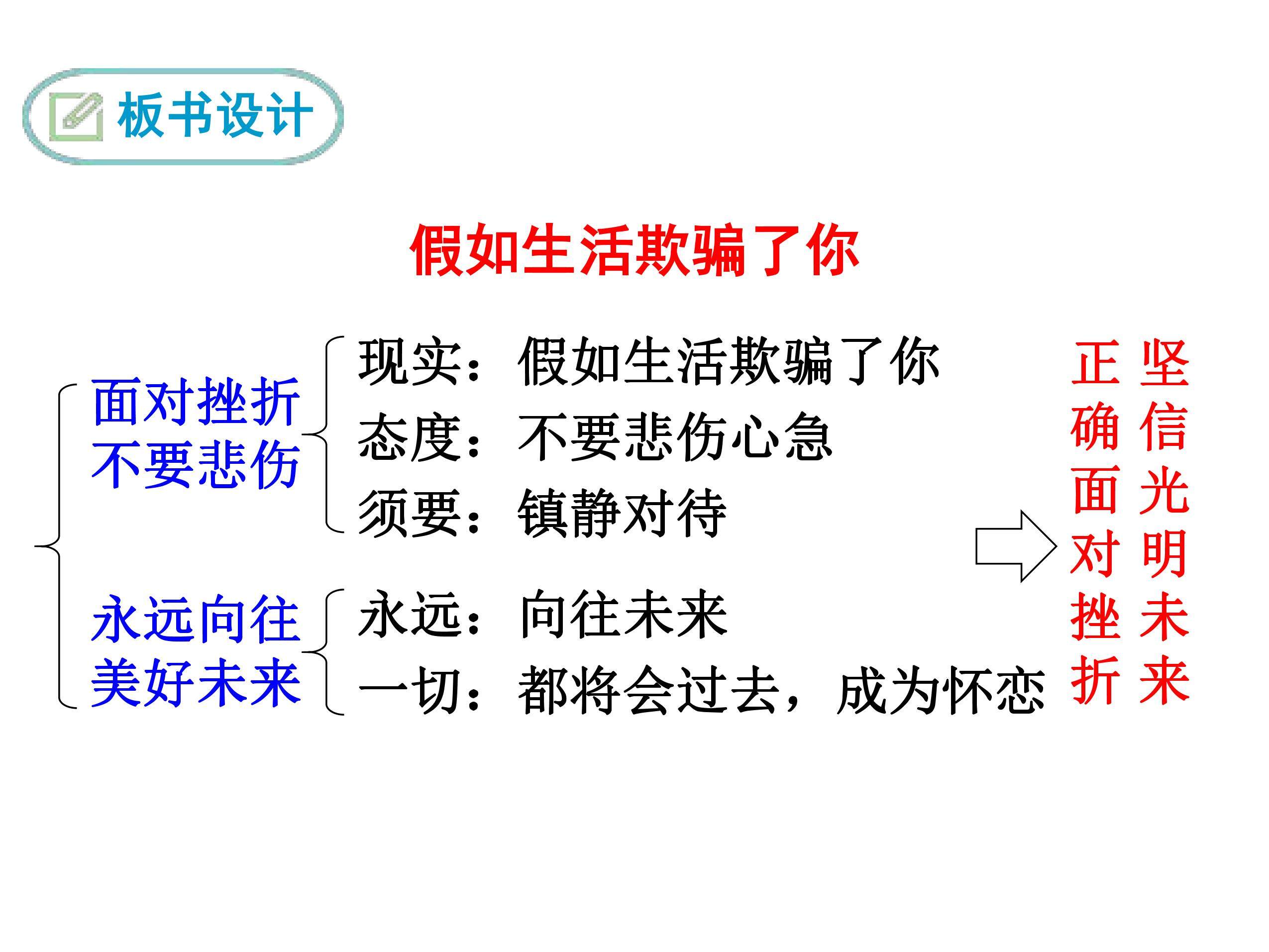 板书设计

假如生活欺骗了你

面对挫折
不要悲伤

现实：假如生活欺骗了你
态度：不要悲伤心急
须要：镇静对待

永远向往
美好未来

永远：向往未来
一切：都将会过去，成为怀恋

正确面对挫折

坚信光明未来